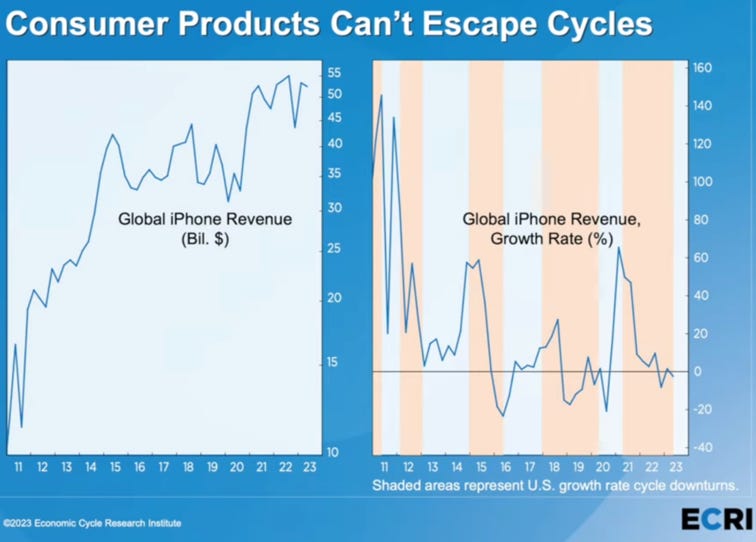 Consumer Products Can't Escape Cycles

Global iPhone Revenue (Bil. $)

55
50
45
40
35
30
25
20
15
10

11 12 13 14 15 16 17 18 19 20 21 22 23

Global iPhone Revenue, Growth Rate (%)

160
140
120
100
80
60
40
20
0
-20
-40

11 12 13 14 15 16 17 18 19 20 21 22 23

Shaded areas represent U.S. growth rate cycle downturns.

©2023 Economic Cycle Research Institute

ECRI